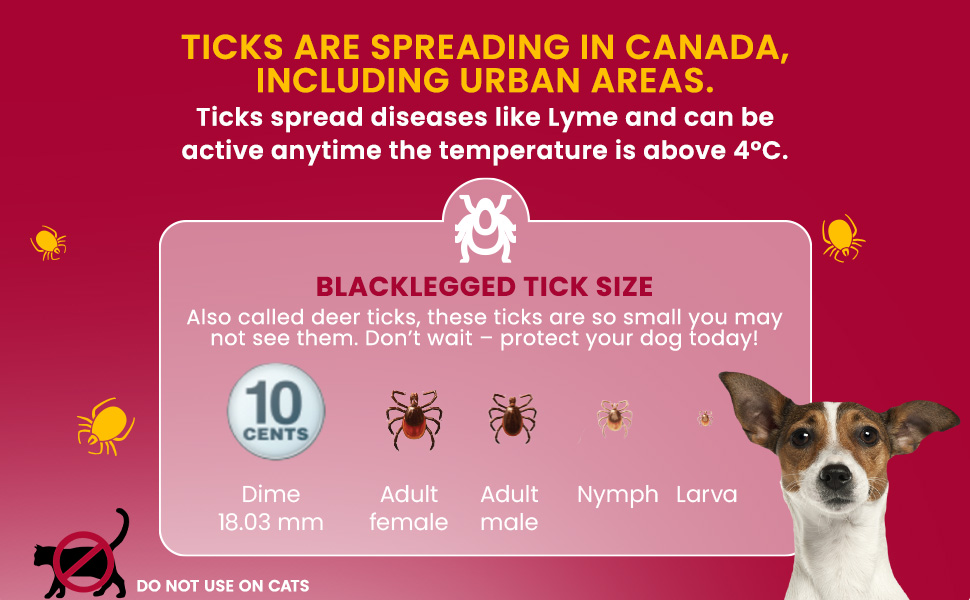 TICKS ARE SPREADING IN CANADA, INCLUDING URBAN AREAS.

Ticks spread diseases like Lyme and can be active anytime the temperature is above 4°C.

BLACKLEGGED TICK SIZE

Also called deer ticks, these ticks are so small you may not see them. Don't wait – protect your dog today!

10 CENTS

Dime 18.03 mm

Adult female

Adult male

Nymph

Larva

DO NOT USE ON CATS